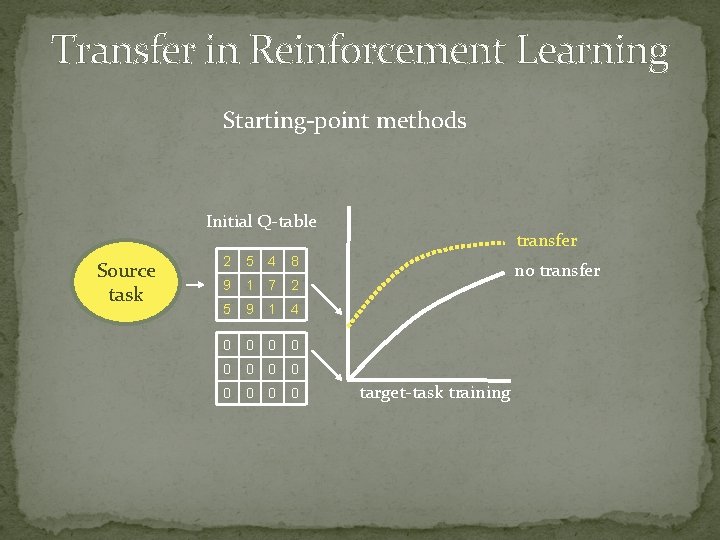 Transfer in Reinforcement Learning

Starting-point methods

Initial Q-table

Source task

| 2 | 5 | 4 | 8 |
|---|---|---|---|
| 9 | 1 | 7 | 2 |
| 5 | 9 | 1 | 4 |

| 0 | 0 | 0 | 0 |
|---|---|---|---|
| 0 | 0 | 0 | 0 |
| 0 | 0 | 0 | 0 |

transfer

no transfer

target-task training